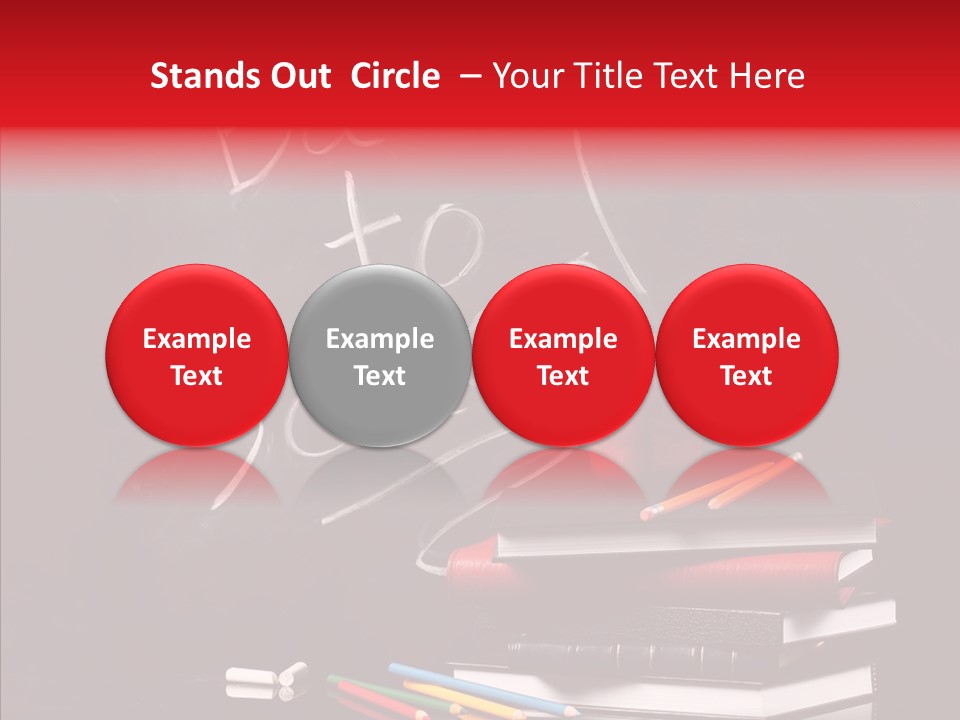 Stands Out Circle – Your Title Text Here

Example Text

Example Text

Example Text

Example Text